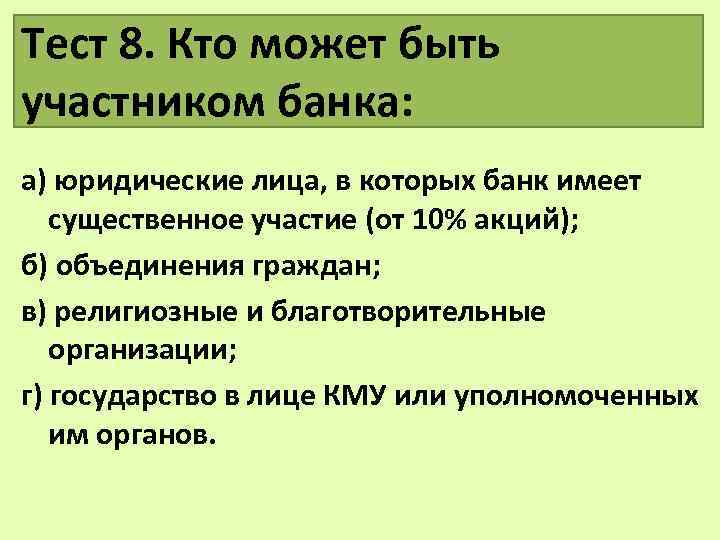 Тест 8. Кто может быть участником банка:

а) юридические лица, в которых банк имеет существенное участие (от 10% акций);

б) объединения граждан;

в) религиозные и благотворительные организации;

г) государство в лице КМУ или уполномоченных им органов.